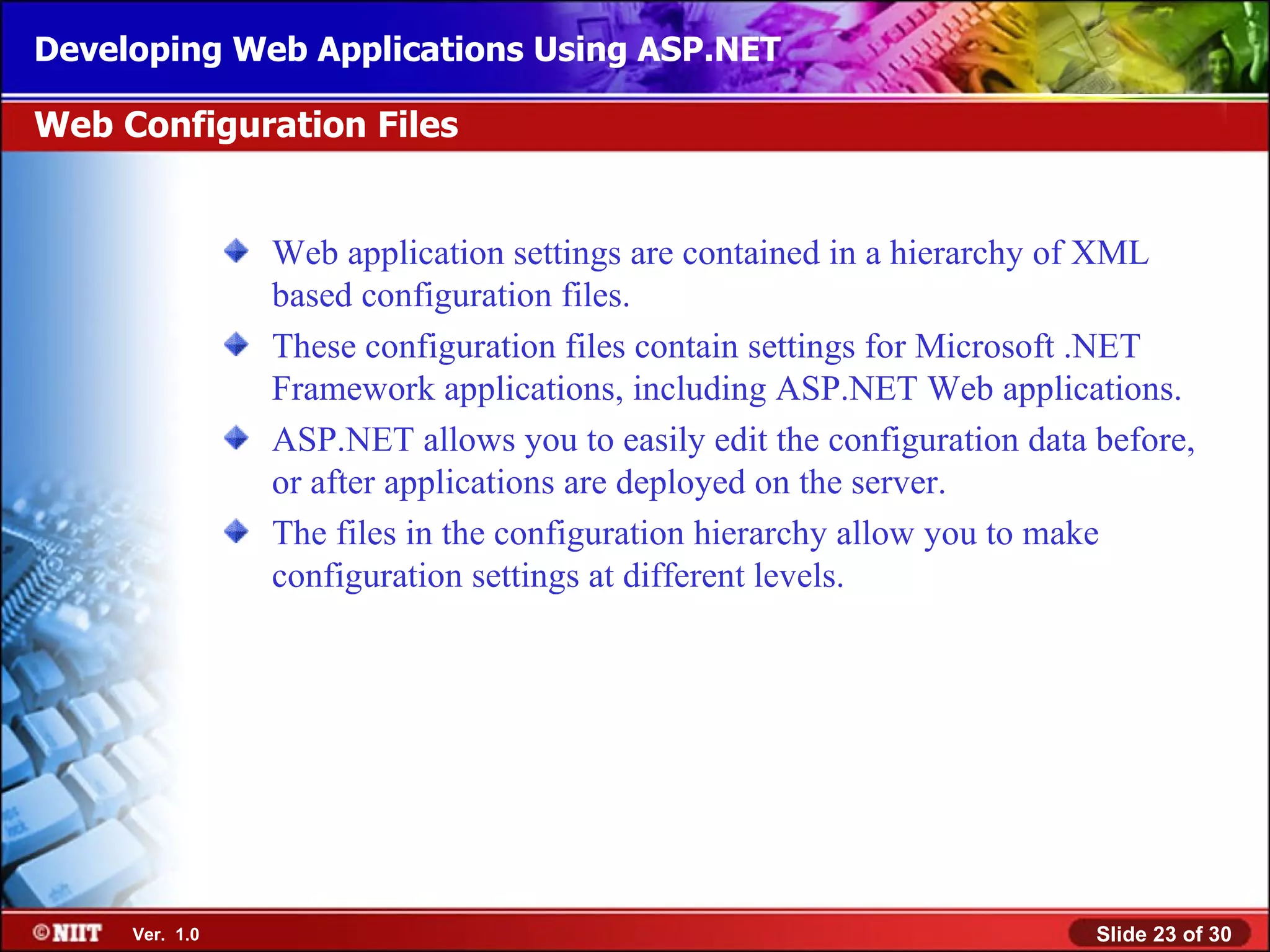 Developing Web Applications Using ASP.NET

Web Configuration Files

Web application settings are contained in a hierarchy of XML based configuration files.

These configuration files contain settings for Microsoft .NET Framework applications, including ASP.NET Web applications.

ASP.NET allows you to easily edit the configuration data before, or after applications are deployed on the server.

The files in the configuration hierarchy allow you to make configuration settings at different levels.

©NIIT Ver. 1.0

Slide 23 of 30